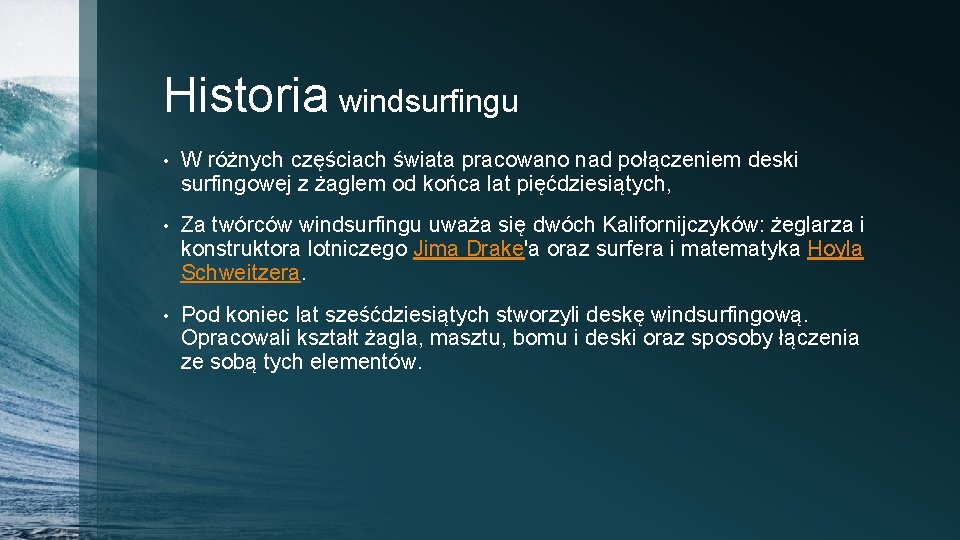 Historia windsurfingu

• W różnych częściach świata pracowano nad połączeniem deski surfingowej z żaglem od końca lat pięćdziesiątych,

• Za twórców windsurfingu uważa się dwóch Kalifornijczyków: żeglarza i konstruktora lotniczego Jima Drake'a oraz surfera i matematyka Hoyla Schweitzera.

• Pod koniec lat sześćdziesiątych stworzyli deskę windsurfingową. Opracowali kształt żagla, masztu, bomu i deski oraz sposoby łączenia ze sobą tych elementów.